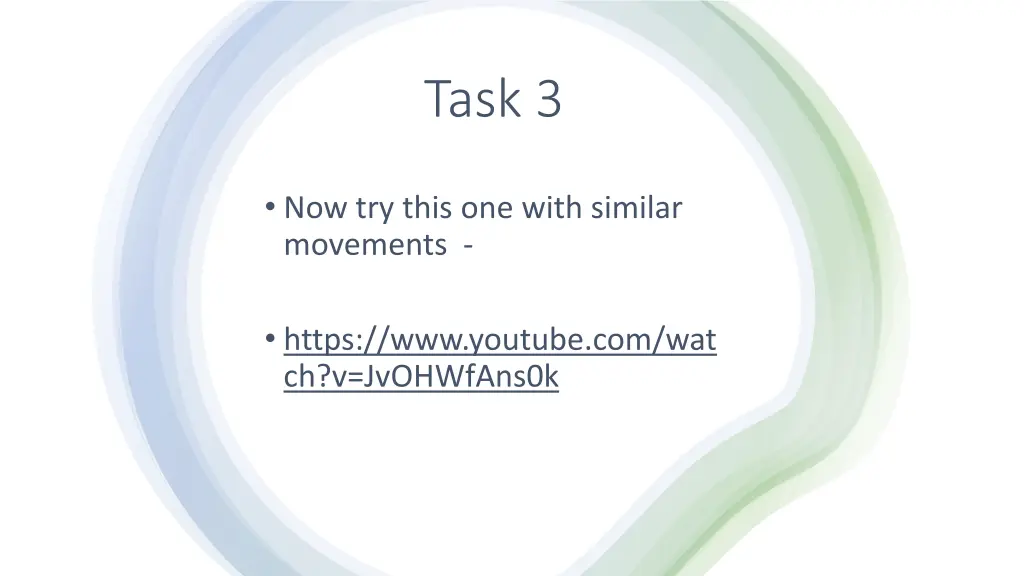 Task 3

• Now try this one with similar movements -

• https://www.youtube.com/watch?v=JvOHWfAns0k